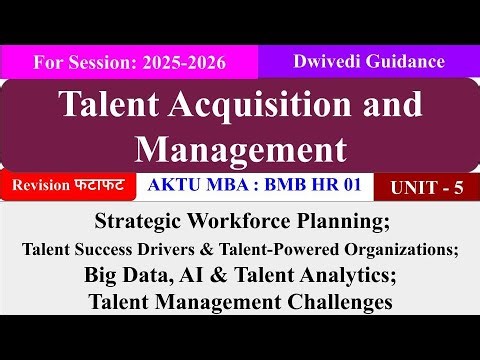 For Session: 2025-2026

Dwivedi Guidance

Talent Acquisition and Management

Revision फटाफट

AKTU MBA : BMB HR 01

UNIT - 5

Strategic Workforce Planning;
Talent Success Drivers & Talent-Powered Organizations;
Big Data, AI & Talent Analytics;
Talent Management Challenges